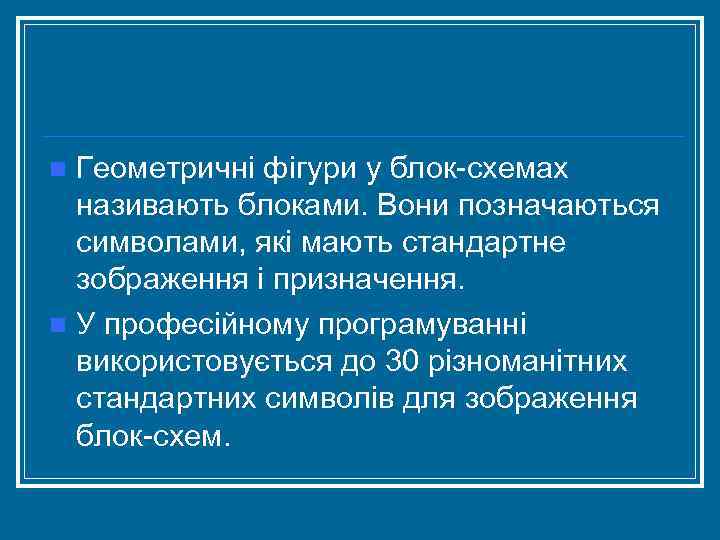 Геометричні фігури у блок-схемах називають блоками. Вони позначаються символами, які мають стандартне зображення і призначення.

У професійному програмуванні використовується до 30 різноманітних стандартних символів для зображення блок-схем.